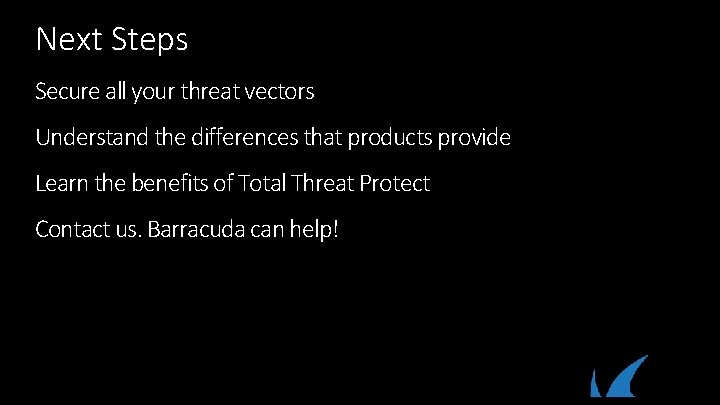 Next Steps

Secure all your threat vectors

Understand the differences that products provide

Learn the benefits of Total Threat Protect

Contact us. Barracuda can help!